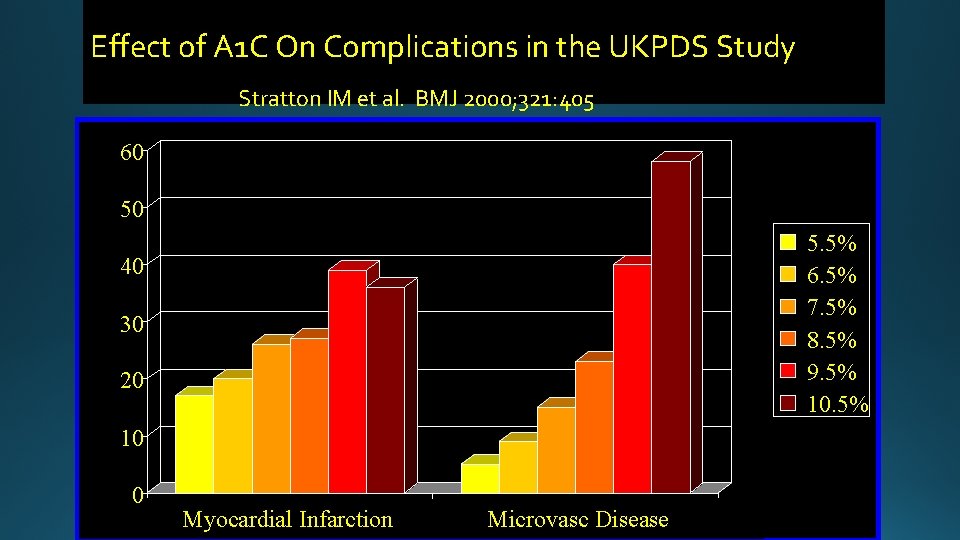 Effect of A1C On Complications in the UKPDS Study

Stratton IM et al. BMJ 2000;321:405

60
50
40
30
20
10
0

Myocardial Infarction
Microvasc Disease

5.5%
6.5%
7.5%
8.5%
9.5%
10.5%